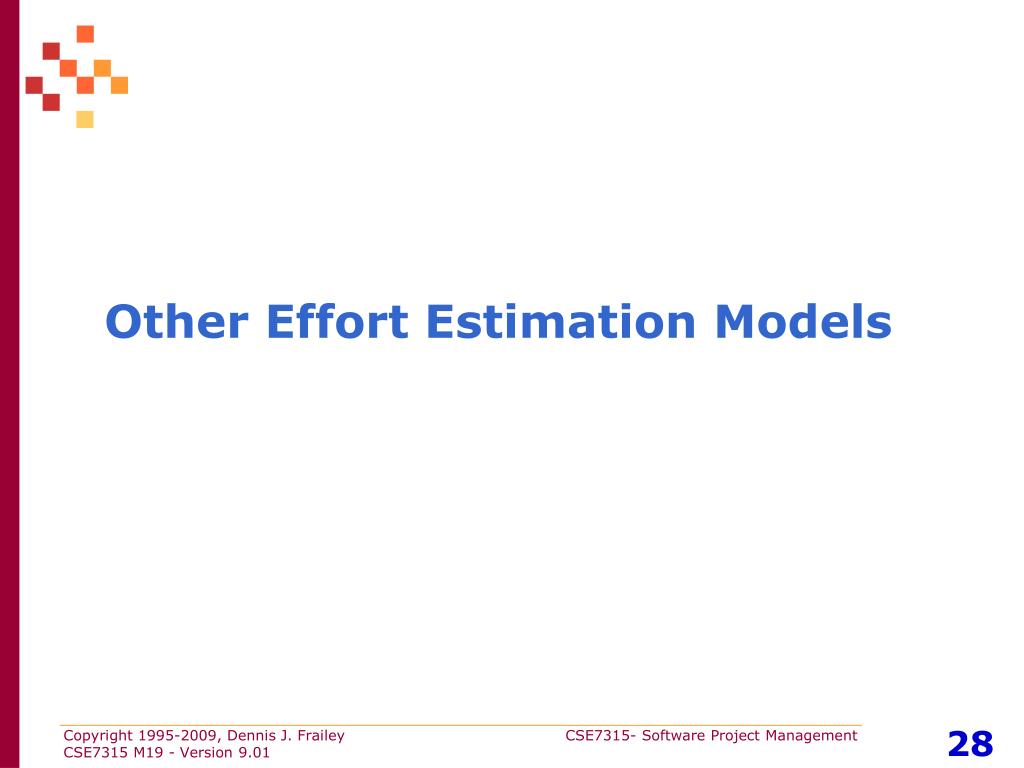 Other Effort Estimation Models

Copyright 1995-2009, Dennis J. Frailey
CSE7315 M19 - Version 9.01

CSE7315- Software Project Management

28